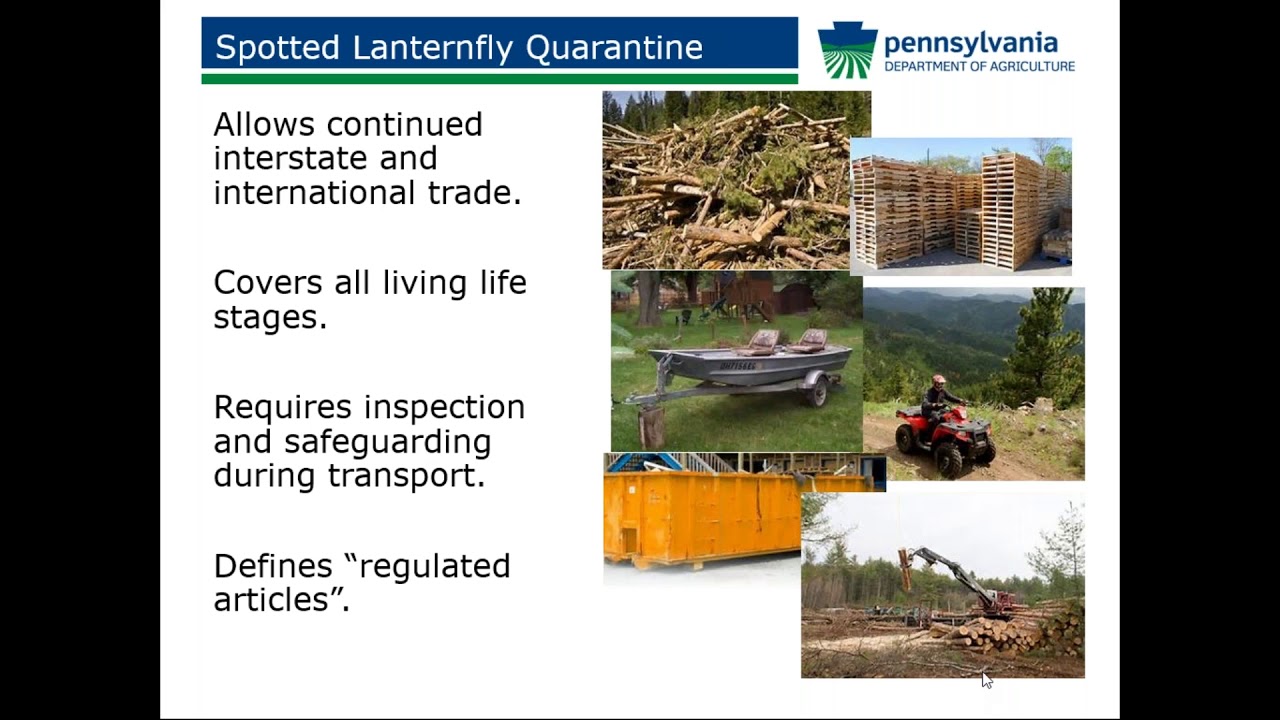 Spotted Lanternfly Quarantine

pennsylvania
DEPARTMENT OF AGRICULTURE

Allows continued interstate and international trade.

Covers all living life stages.

Requires inspection and safeguarding during transport.

Defines “regulated articles”.